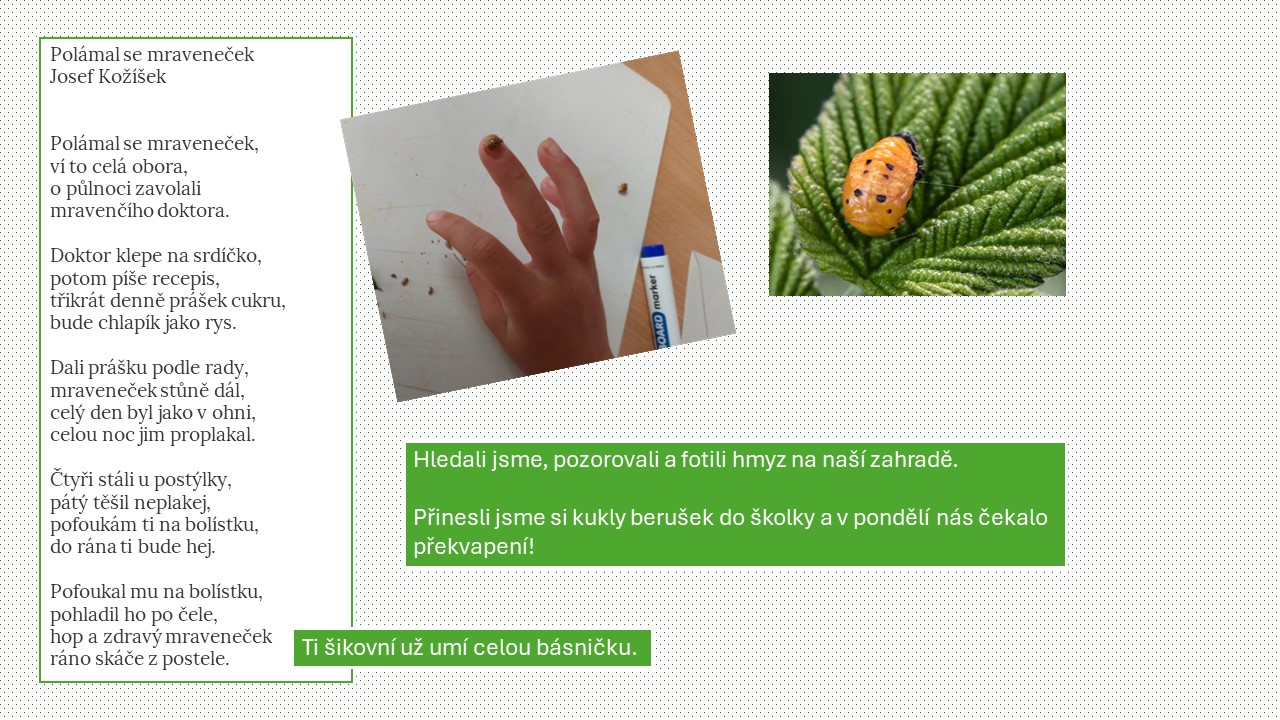 Polámal se mraveneček
Josef Kožíšek

Polámal se mraveneček,
ví to celá obora,
o půlnoci zavolali
mravenčího doktora.

Doktor klepe na srdíčko,
potom píše recepis,
třikrát denně prášek cukru,
bude chlapík jako rys.

Dali prášku podle rady,
mraveneček stůně dál,
celý den byl jako v ohni,
celou noc jim proplakal.

Čtyři stáli u postýlky,
pátý těšil neplakej,
pofoukám ti na bolístku,
do rána ti bude hej.

Pofoukal mu na bolístku,
pohladil ho po čele,
hop a zdravý mraveneček
ráno skáče z postele.

BOARD marker

Hledali jsme, pozorovali a fotili hmyz na naší zahradě.

Přinesli jsme si kukly berušek do školky a v pondělí nás čekalo překvapení!

Ti šikovní už umí celou básničku.